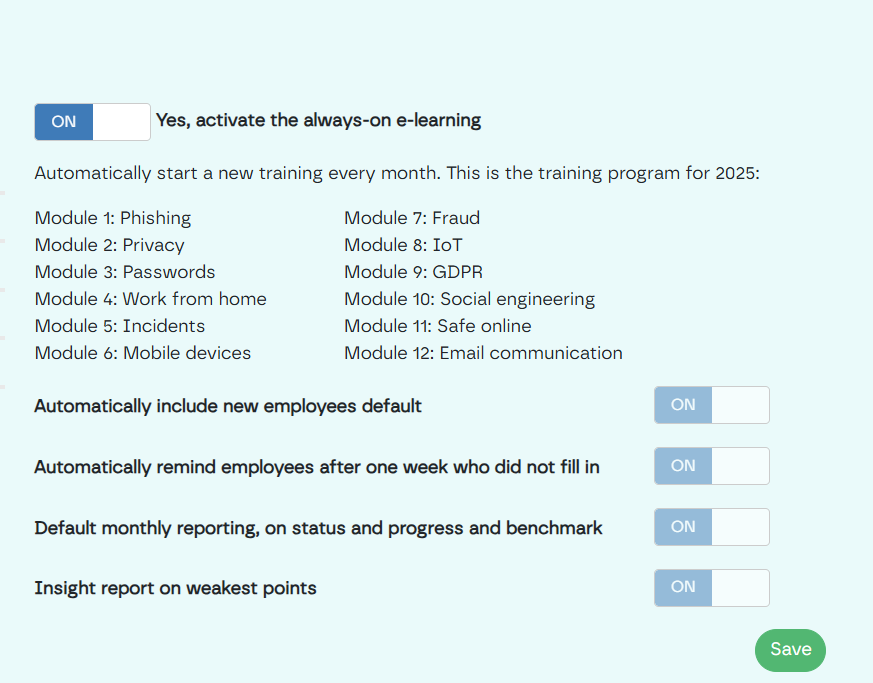 ON Yes, activate the always-on e-learning

Automatically start a new training every month. This is the training program for 2025:

Module 1: Phishing
Module 2: Privacy
Module 3: Passwords
Module 4: Work from home
Module 5: Incidents
Module 6: Mobile devices

Module 7: Fraud
Module 8: IoT
Module 9: GDPR
Module 10: Social engineering
Module 11: Safe online
Module 12: Email communication

Automatically include new employees default ON

Automatically remind employees after one week who did not fill in ON

Default monthly reporting, on status and progress and benchmark ON

Insight report on weakest points ON

Save